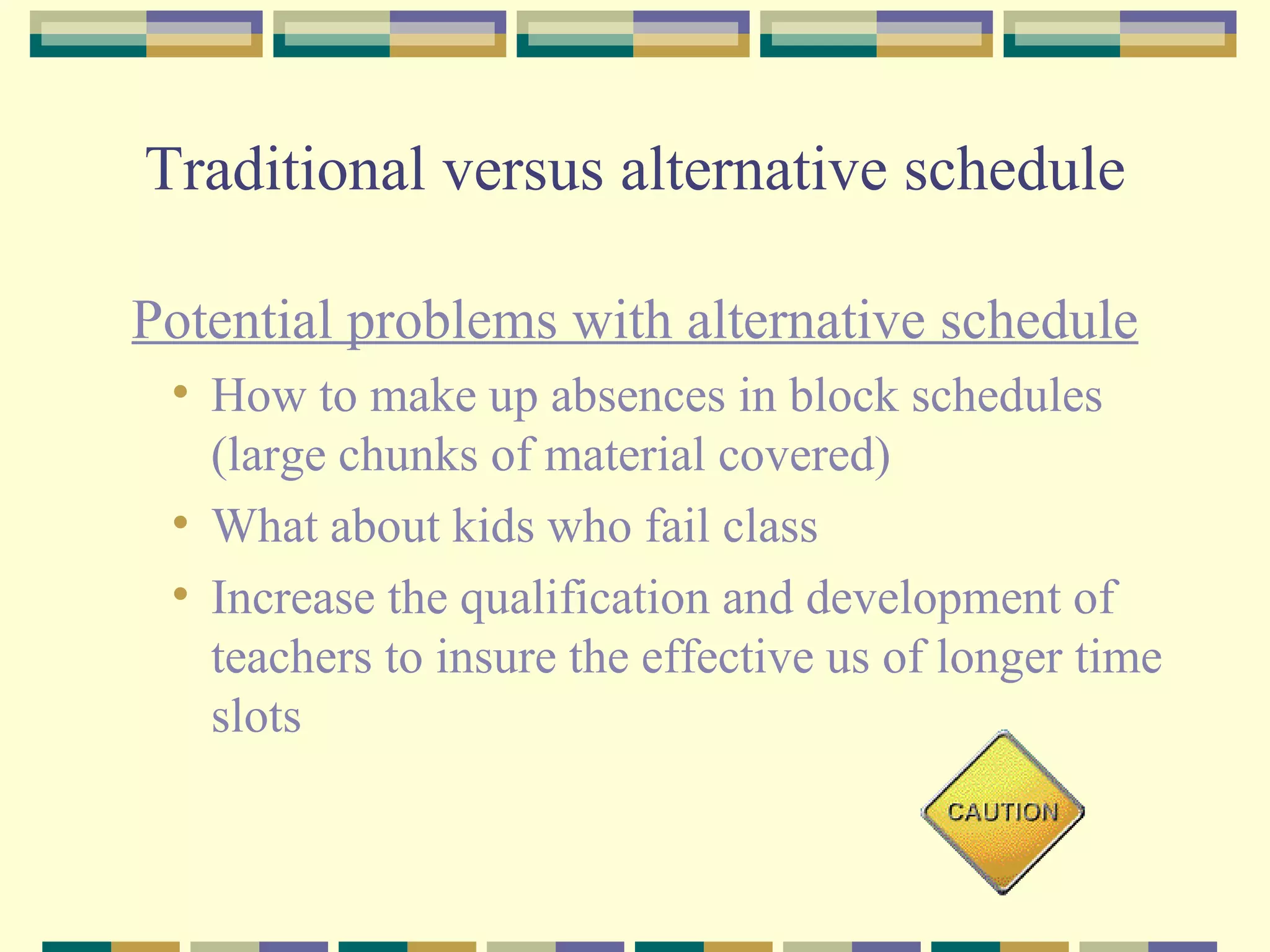 Traditional versus alternative schedule

Potential problems with alternative schedule

• How to make up absences in block schedules (large chunks of material covered)
• What about kids who fail class
• Increase the qualification and development of teachers to insure the effective us of longer time slots

CAUTION